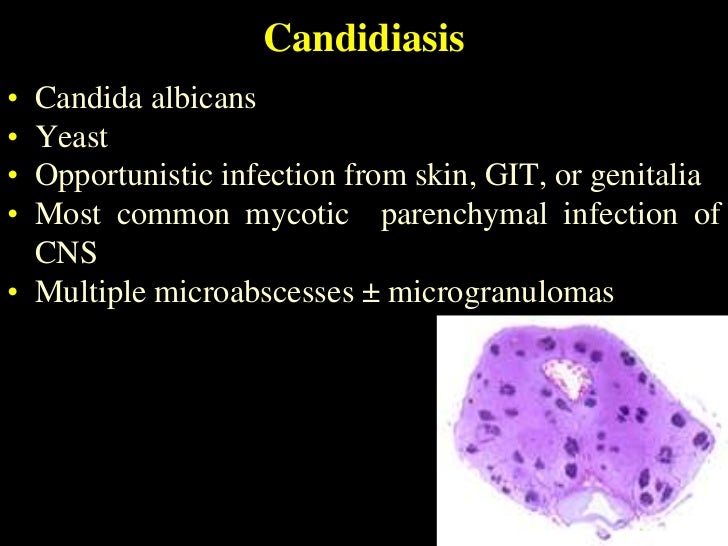 Candidiasis

• Candida albicans
• Yeast
• Opportunistic infection from skin, GIT, or genitalia
• Most common mycotic parenchymal infection of CNS
• Multiple microabscesses ± microgranulomas